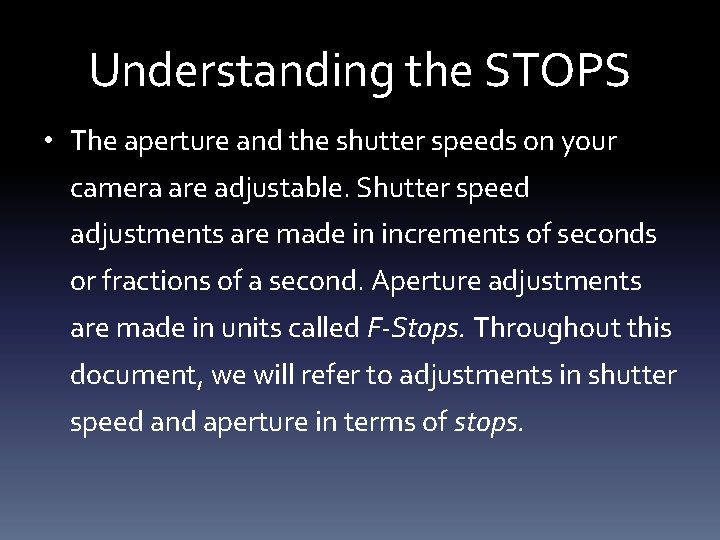 Understanding the STOPS

• The aperture and the shutter speeds on your camera are adjustable. Shutter speed adjustments are made in increments of seconds or fractions of a second. Aperture adjustments are made in units called F-Stops. Throughout this document, we will refer to adjustments in shutter speed and aperture in terms of stops.